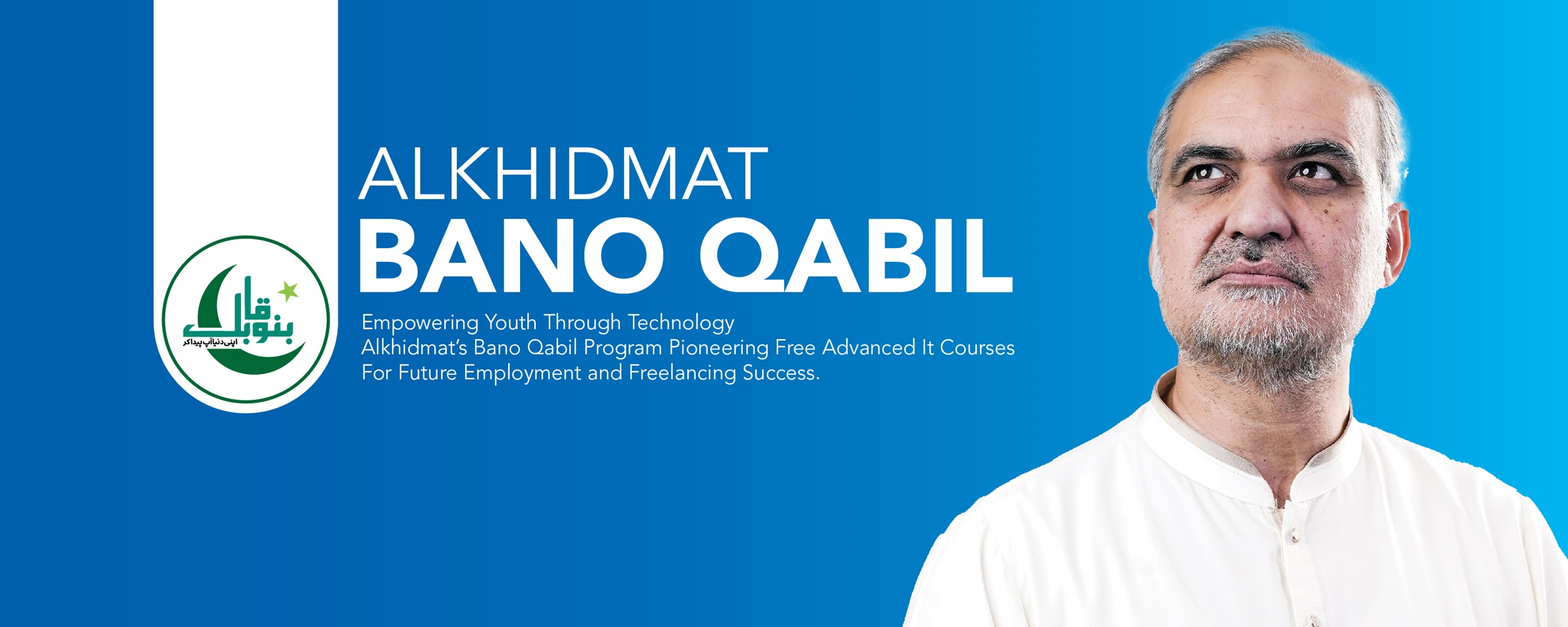 بنو قابل
اپنی دنیا آپ پیدا کر

ALKHIDMAT
BANO QABIL

Empowering Youth Through Technology
Alkhidmat's Bano Qabil Program Pioneering Free Advanced It Courses For Future Employment and Freelancing Success.